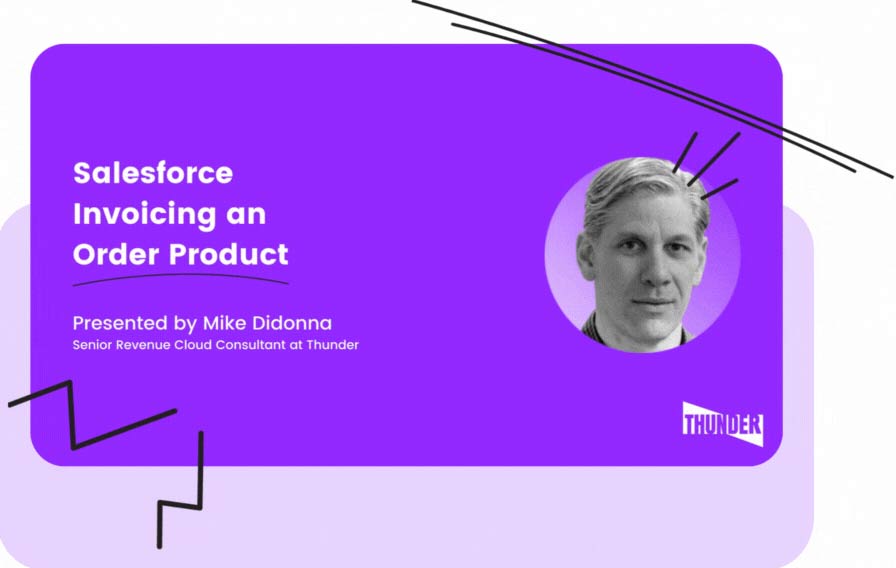 Salesforce Invoicing an Order Product

Presented by Mike Didonna
Senior Revenue Cloud Consultant at Thunder

THUNDER